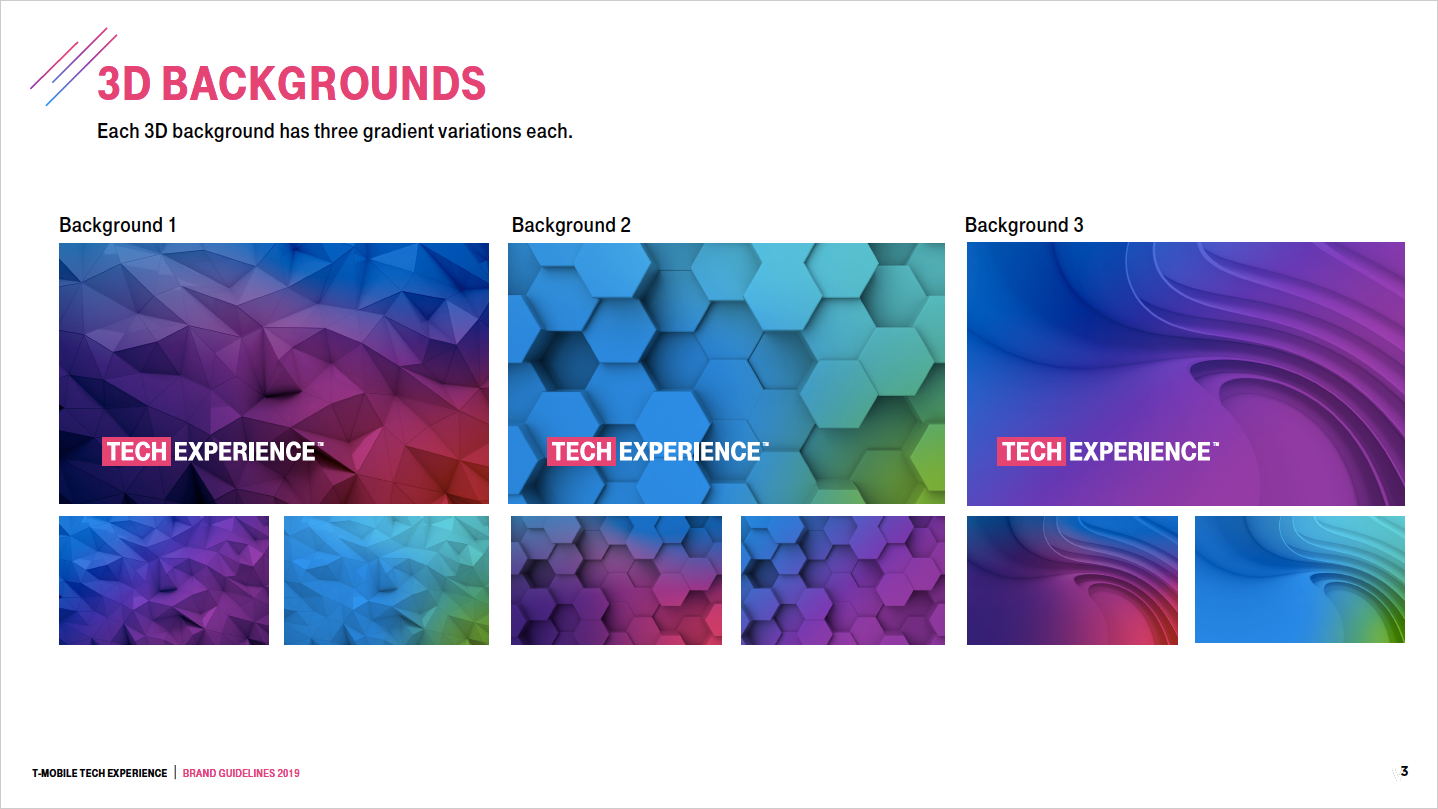 3D BACKGROUNDS

Each 3D background has three gradient variations each.

Background 1

TECH EXPERIENCE™

Background 2

TECH EXPERIENCE™

Background 3

TECH EXPERIENCE™

T-MOBILE TECH EXPERIENCE | BRAND GUIDELINES 2019

3